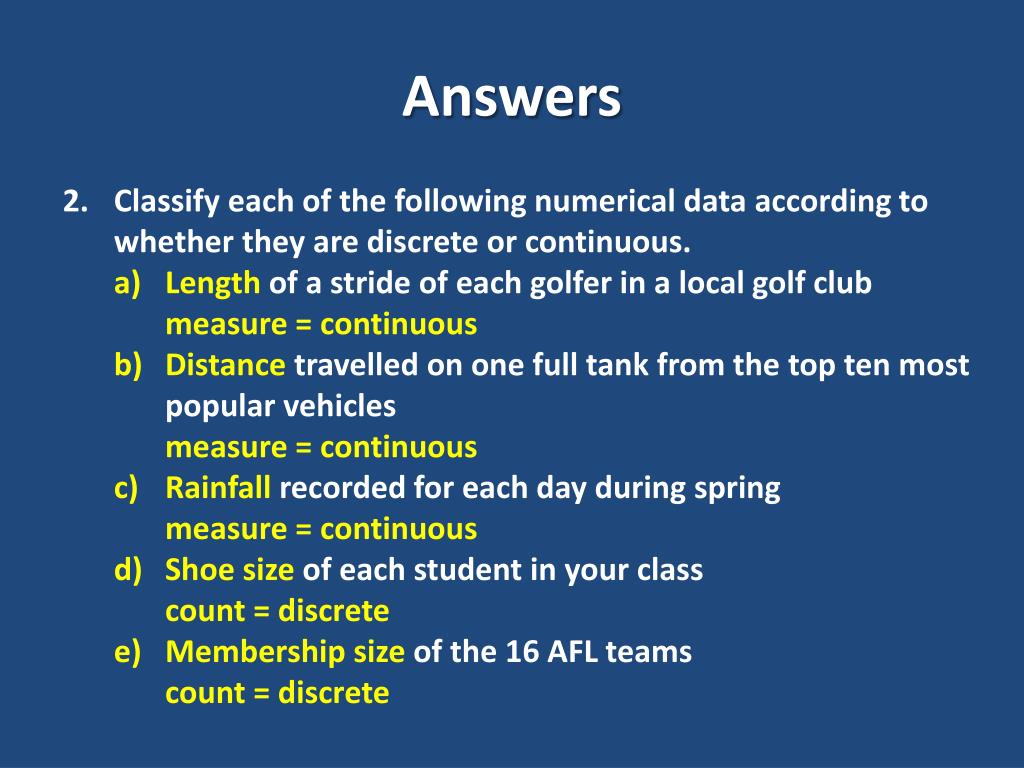 Answers

2. Classify each of the following numerical data according to whether they are discrete or continuous.

a) Length of a stride of each golfer in a local golf club
measure = continuous

b) Distance travelled on one full tank from the top ten most popular vehicles
measure = continuous

c) Rainfall recorded for each day during spring
measure = continuous

d) Shoe size of each student in your class
count = discrete

e) Membership size of the 16 AFL teams
count = discrete